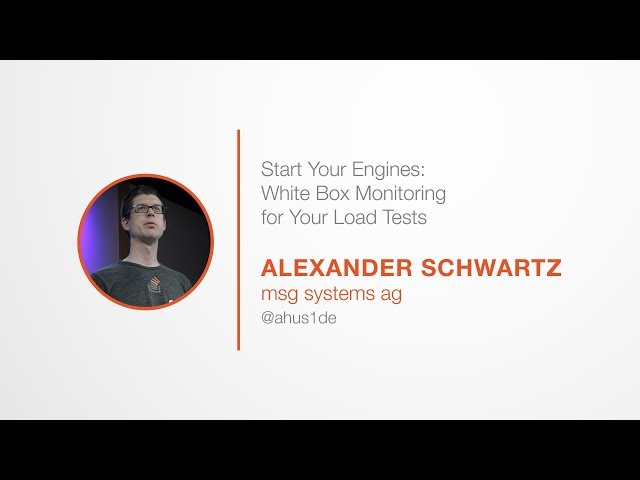 Start Your Engines: White Box Monitoring for Your Load Tests

ALEXANDER SCHWARTZ
msg systems ag
@ahus1de